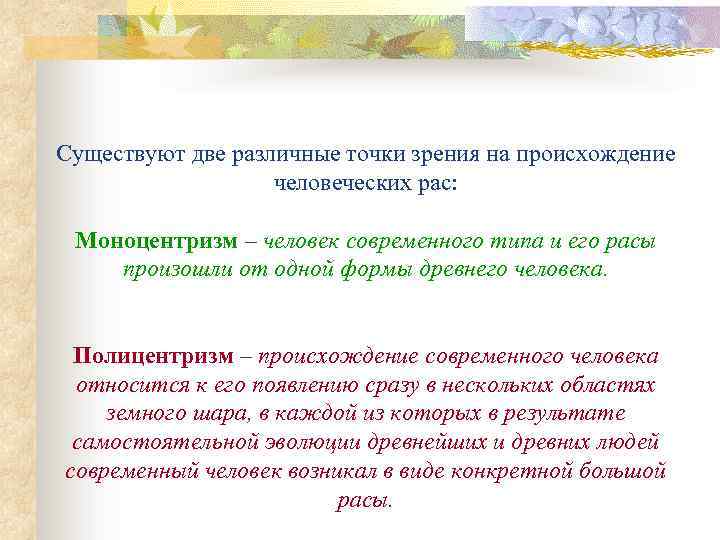 Существуют две различные точки зрения на происхождение человеческих рас:

Моноцентризм – человек современного типа и его расы произошли от одной формы древнего человека.

Полицентризм – происхождение современного человека относится к его появлению сразу в нескольких областях земного шара, в каждой из которых в результате самостоятельной эволюции древнейших и древних людей современный человек возникал в виде конкретной большой расы.